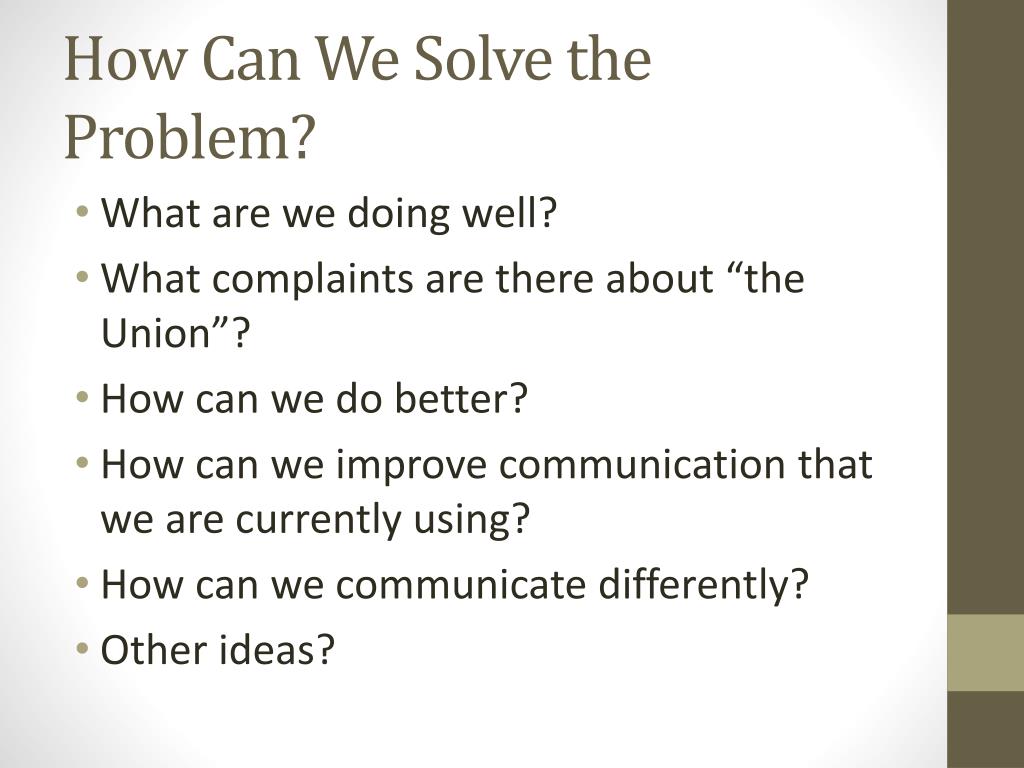 How Can We Solve the Problem?

• What are we doing well?
• What complaints are there about “the Union”?
• How can we do better?
• How can we improve communication that we are currently using?
• How can we communicate differently?
• Other ideas?